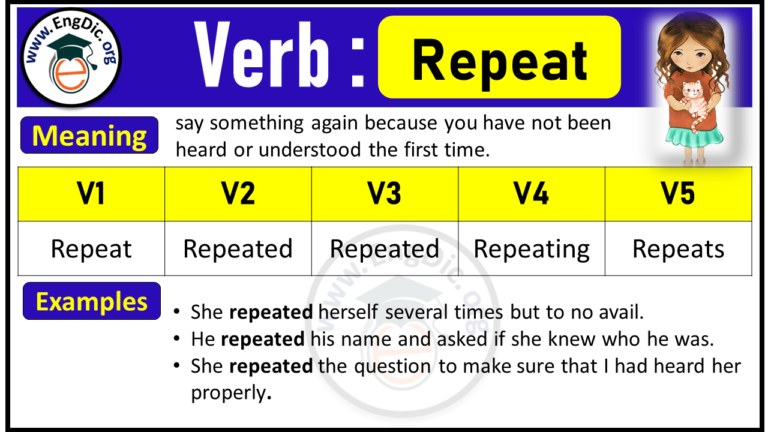 www.EngDic.org

Verb : Repeat

Meaning say something again because you have not been heard or understood the first time.

| V1 | V2 | V3 | V4 | V5 |
|---|---|---|---|---|
| Repeat | Repeated | Repeated | Repeating | Repeats |

www.EngDic.org

Examples
• She **repeated** herself several times but to no avail.
• He **repeated** his name and asked if she knew who he was.
• She **repeated** the question to make sure that I had heard her properly.